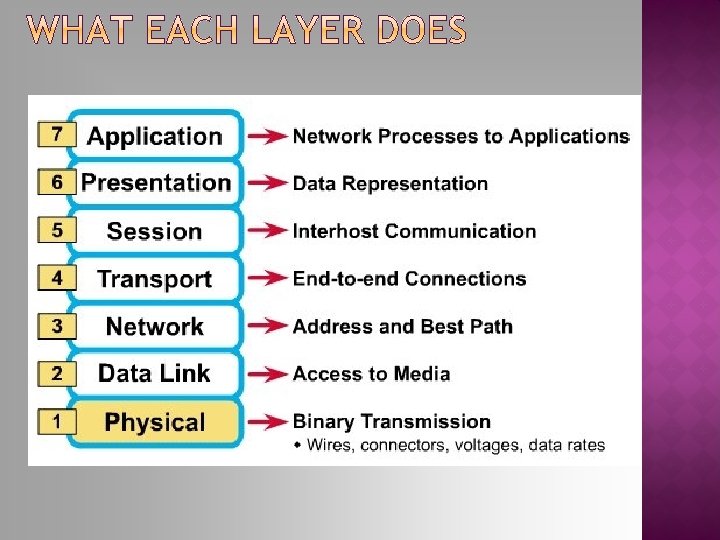 WHAT EACH LAYER DOES

7 Application → Network Processes to Applications
6 Presentation → Data Representation
5 Session → Interhost Communication
4 Transport → End-to-end Connections
3 Network → Address and Best Path
2 Data Link → Access to Media
1 Physical → Binary Transmission
• Wires, connectors, voltages, data rates